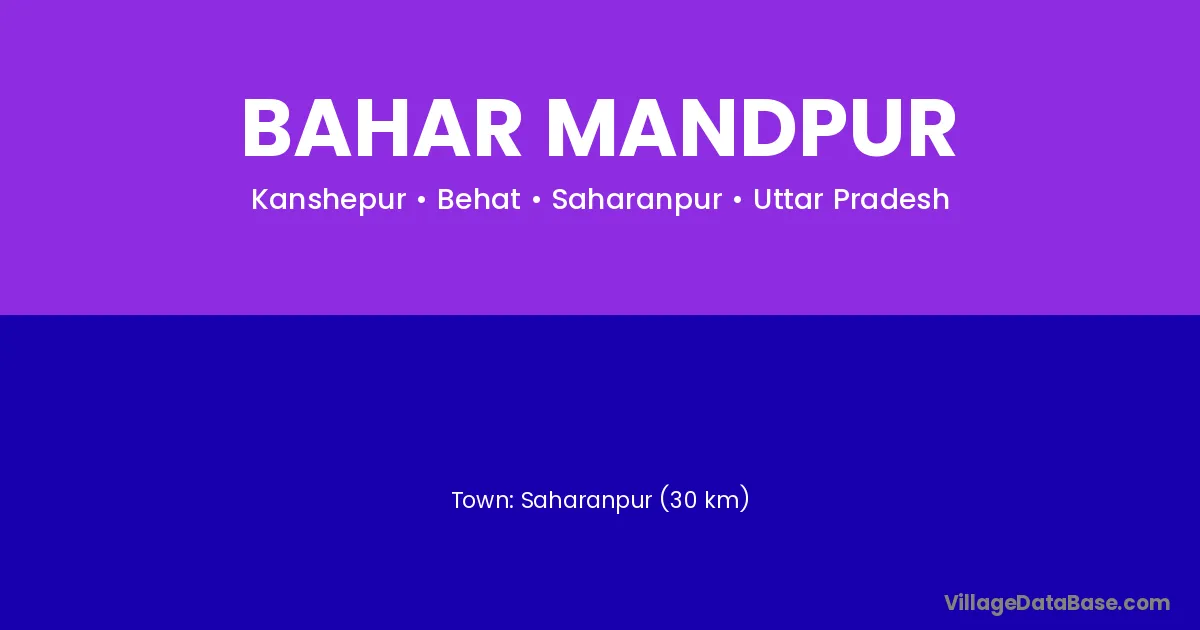 BAHAR MANDPUR

Kanshepur • Behat • Saharanpur • Uttar Pradesh

Town: Saharanpur (30 km)

VillageDataBase.com